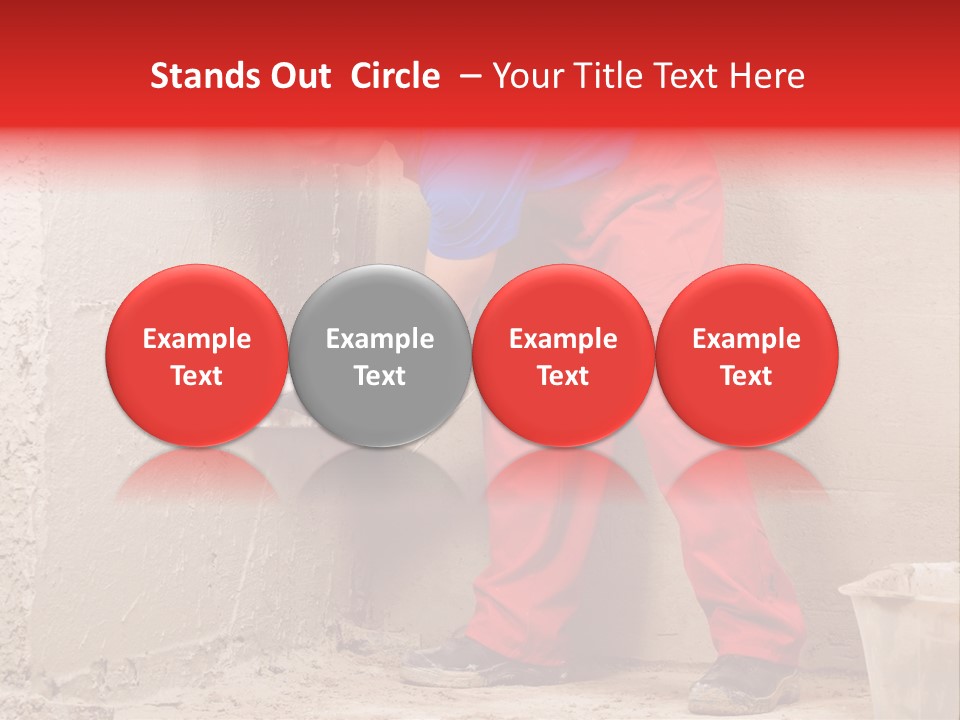 Stands Out Circle – Your Title Text Here

Example Text

Example Text

Example Text

Example Text